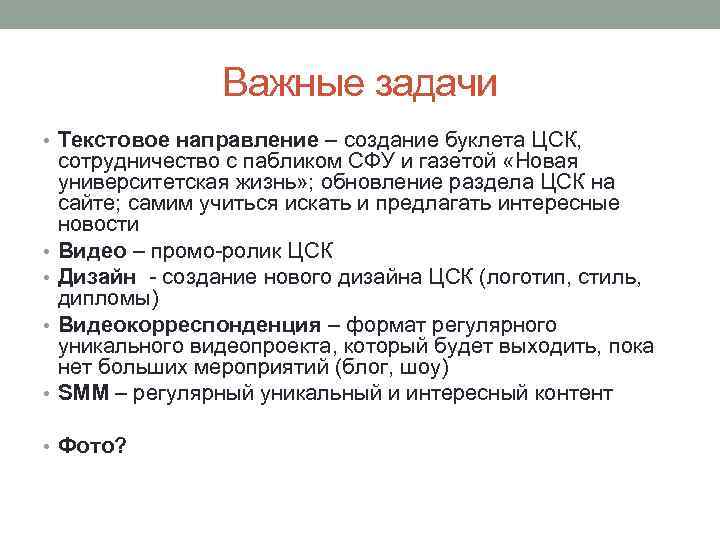 Важные задачи

• Текстовое направление – создание буклета ЦСК, сотрудничество с пабликом СФУ и газетой «Новая университетская жизнь»; обновление раздела ЦСК на сайте; самим учиться искать и предлагать интересные новости
• Видео – промо-ролик ЦСК
• Дизайн - создание нового дизайна ЦСК (логотип, стиль, дипломы)
• Видеокорреспонденция – формат регулярного уникального видеопроекта, который будет выходить, пока нет больших мероприятий (блог, шоу)
• SMM – регулярный уникальный и интересный контент

• Фото?